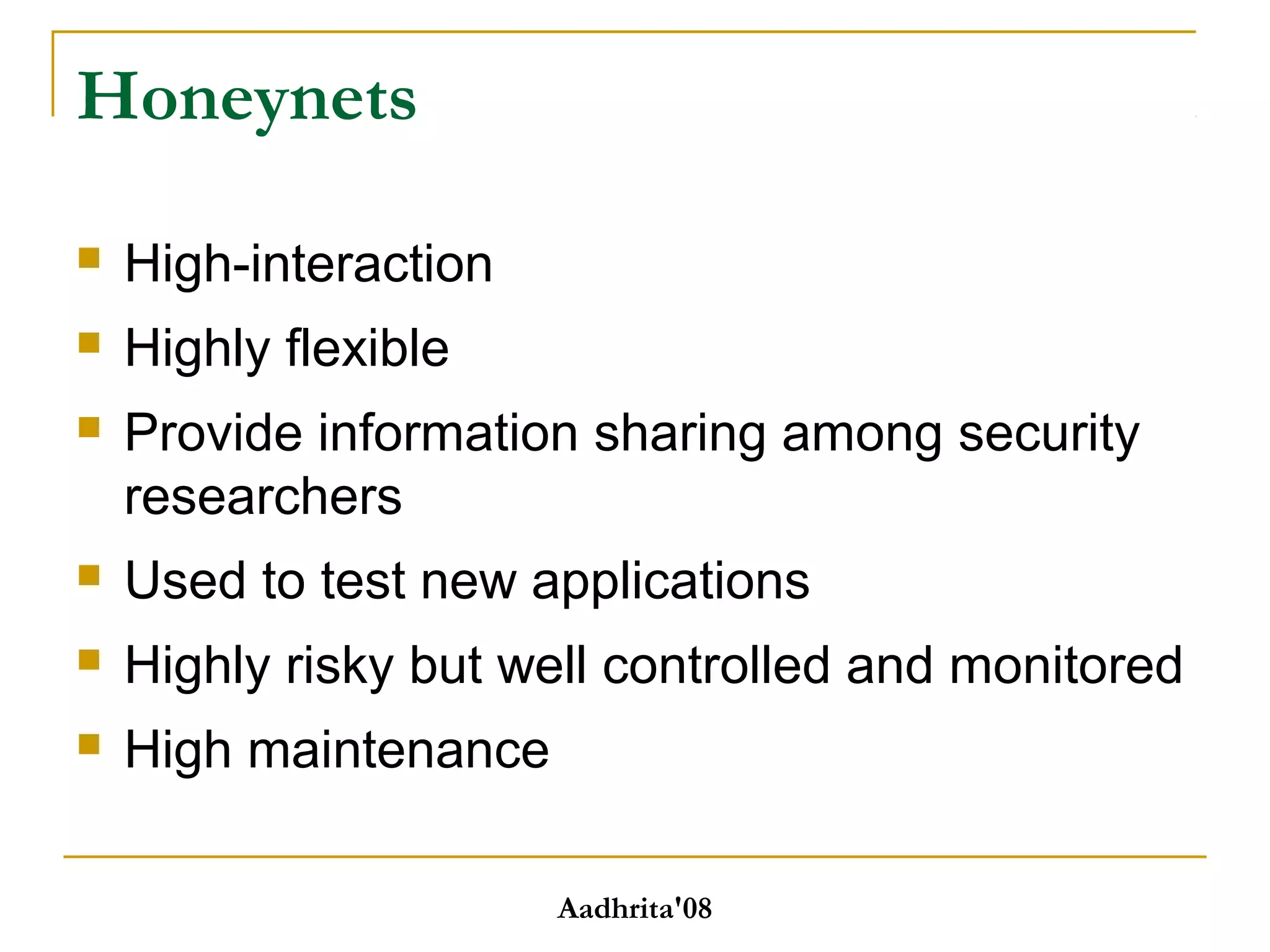 Honeynets

- High-interaction
- Highly flexible
- Provide information sharing among security researchers
- Used to test new applications
- Highly risky but well controlled and monitored
- High maintenance

Aadhrita'08